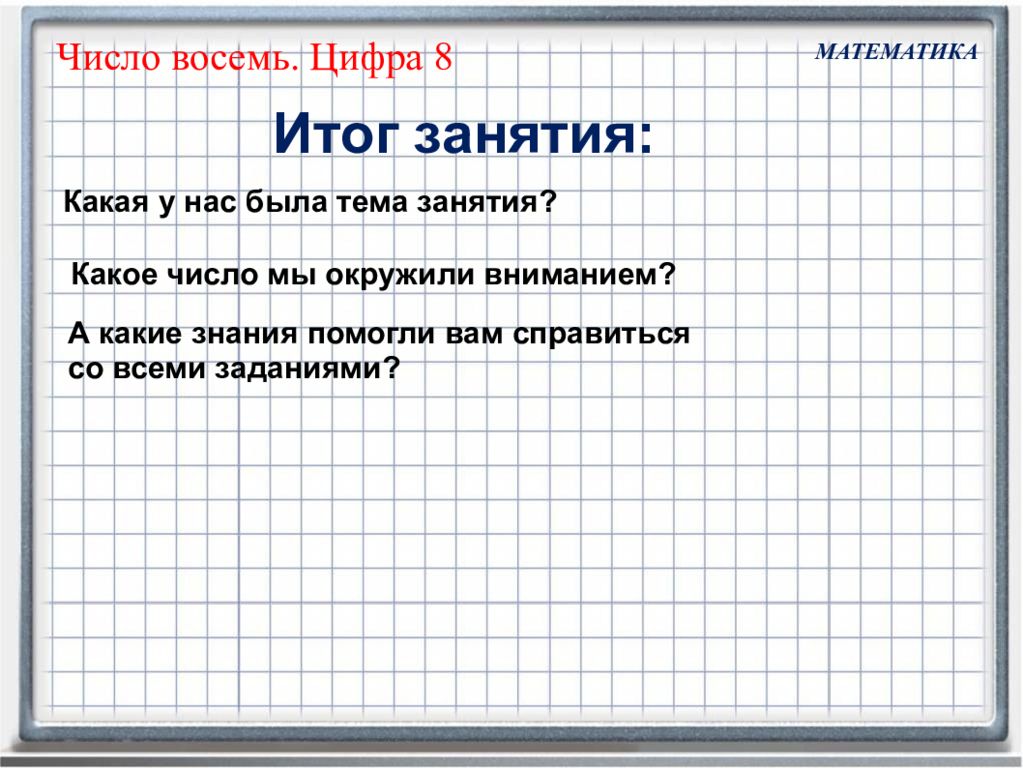 Число восемь. Цифра 8

МАТЕМАТИКА

Итог занятия:

Какая у нас была тема занятия?

Какое число мы окружили вниманием?

А какие знания помогли вам справиться со всеми заданиями?